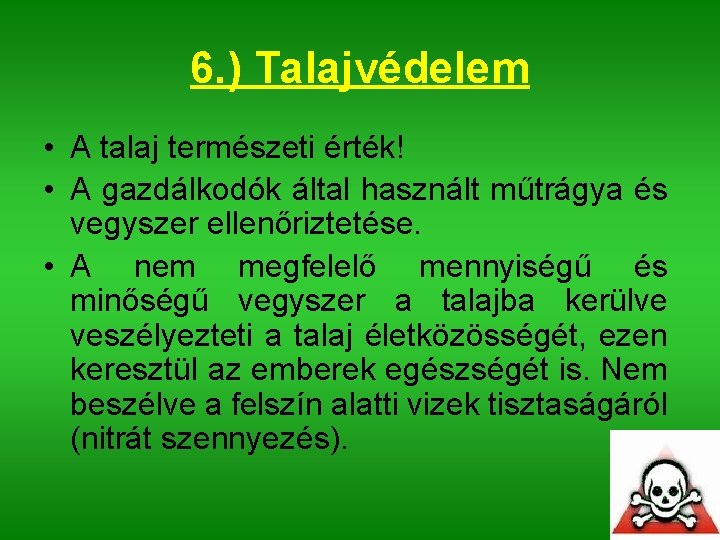 6.) Talajvédelem

• A talaj természeti érték!
• A gazdálkodók által használt műtrágya és vegyszer ellenőriztetése.
• A nem megfelelő mennyiségű és minőségű vegyszer a talajba kerülve veszélyezteti a talaj életközösségét, ezen keresztül az emberek egészségét is. Nem beszélve a felszín alatti vizek tisztaságáról (nitrát szennyezés).